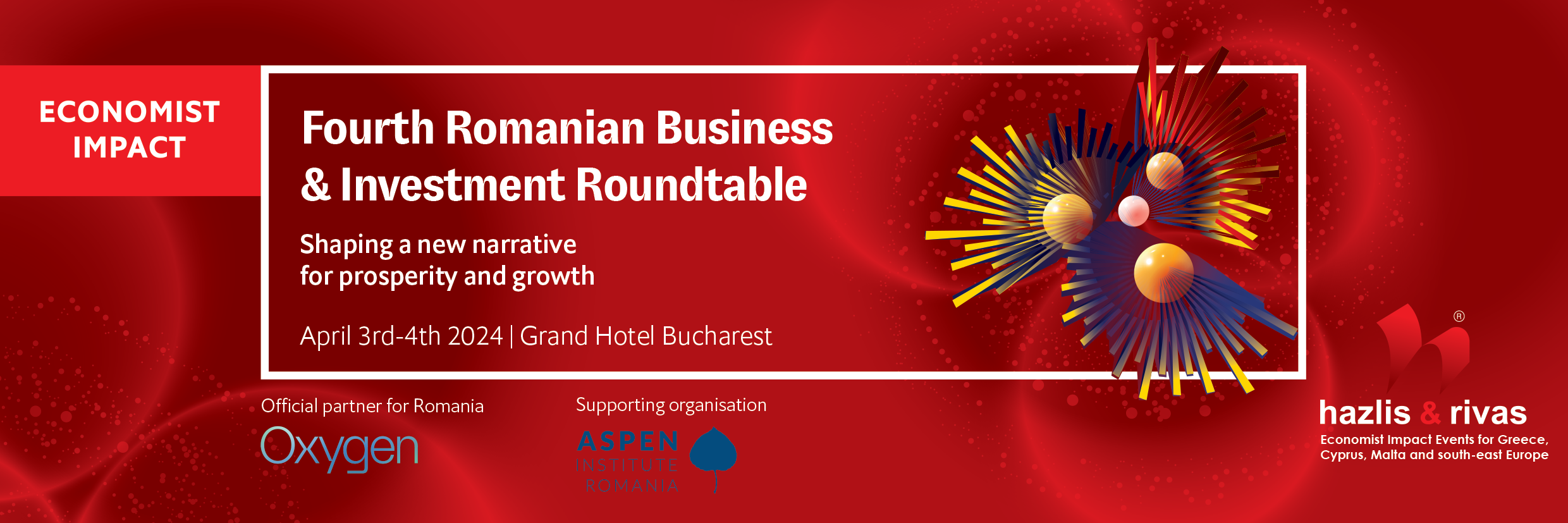 ECONOMIST IMPACT

Fourth Romanian Business & Investment Roundtable

Shaping a new narrative for prosperity and growth

April 3rd-4th 2024 | Grand Hotel Bucharest

Official partner for Romania

Oxygen

Supporting organisation

ASPEN INSTITUTE ROMANIA

®

hazlis & rivas

Economist Impact Events for Greece, Cyprus, Malta and south-east Europe